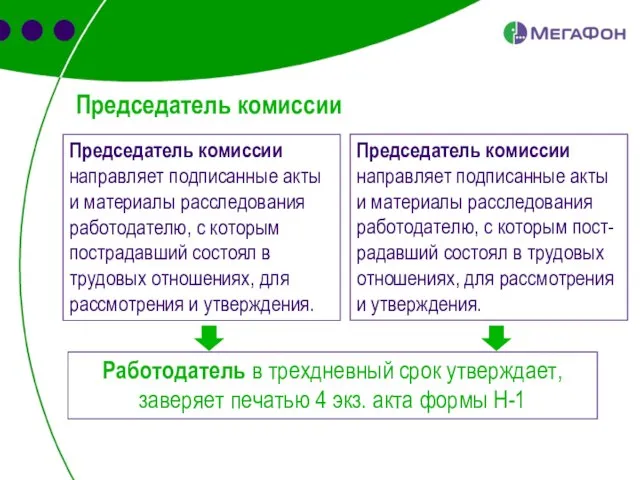 МегаФон

Председатель комиссии

Председатель комиссии направляет подписанные акты и материалы расследования работодателю, с которым пострадавший состоял в трудовых отношениях, для рассмотрения и утверждения.

Председатель комиссии направляет подписанные акты и материалы расследования работодателю, с которым пострадавший состоял в трудовых отношениях, для рассмотрения и утверждения.

Работодатель в трехдневный срок утверждает, заверяет печатью 4 экз. акта формы Н-1